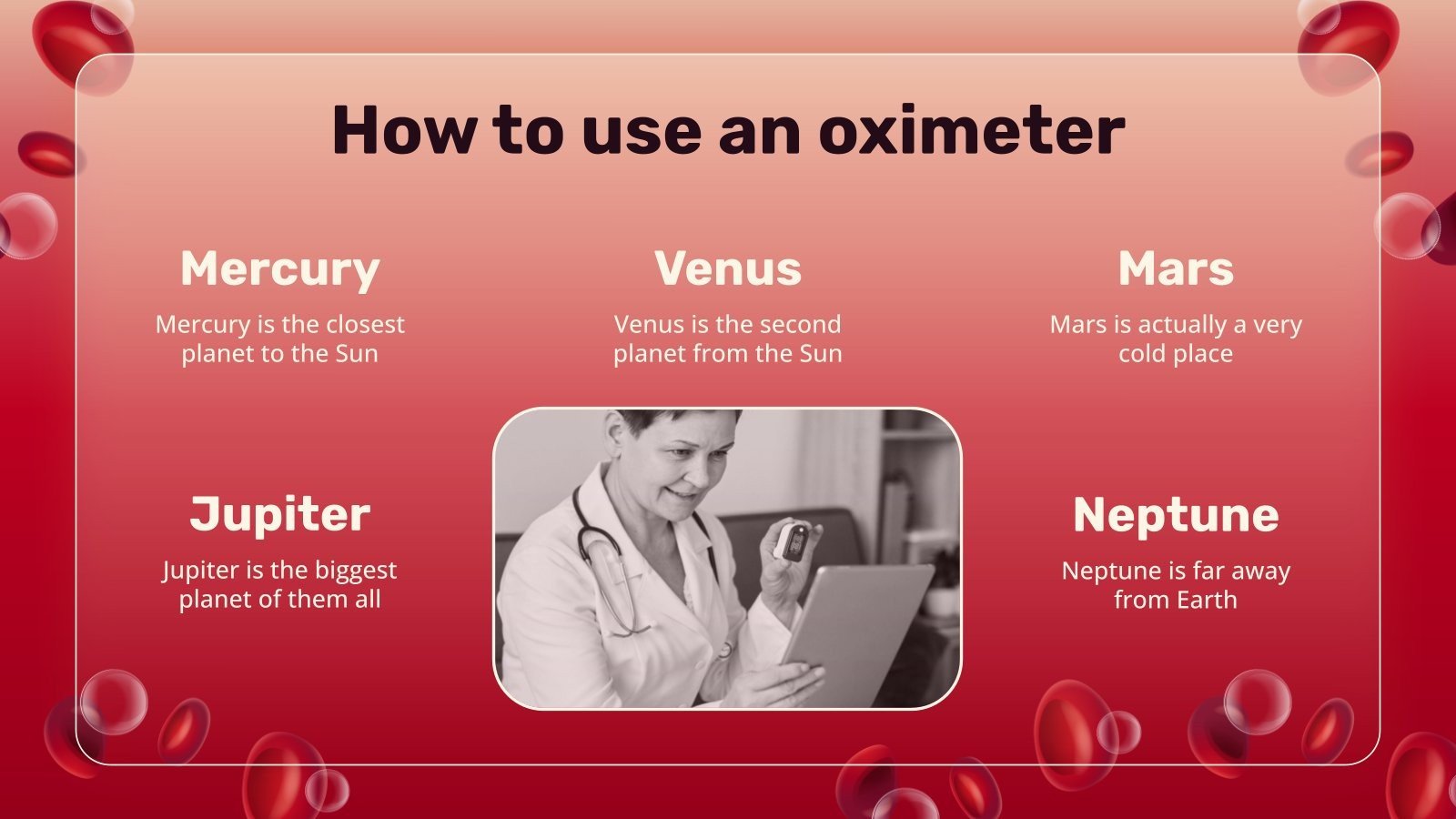 How to use an oximeter

Mercury

Mercury is the closest planet to the Sun

Venus

Venus is the second planet from the Sun

Mars

Mars is actually a very cold place

Jupiter

Jupiter is the biggest planet of them all

Neptune

Neptune is far away from Earth